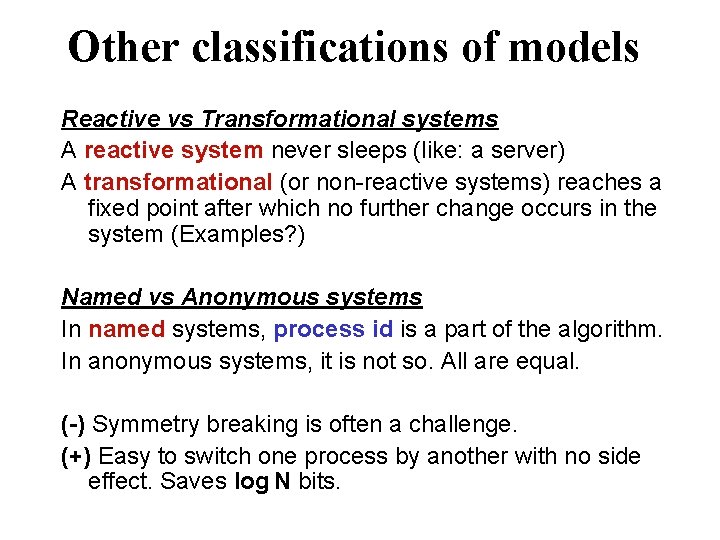 Other classifications of models

Reactive vs Transformational systems

A reactive system never sleeps (like: a server)

A transformational (or non-reactive systems) reaches a fixed point after which no further change occurs in the system (Examples?)

Named vs Anonymous systems

In named systems, process id is a part of the algorithm.

In anonymous systems, it is not so. All are equal.

(-) Symmetry breaking is often a challenge.

(+) Easy to switch one process by another with no side effect. Saves log N bits.